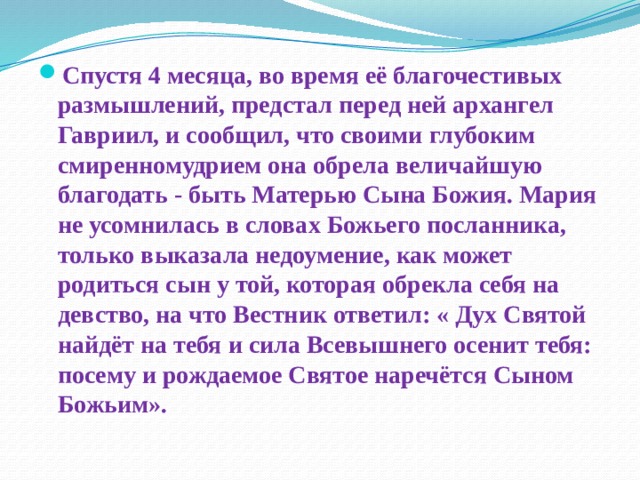 Спустя 4 месяца, во время её благочестивых размышлений, предстал перед ней архангел Гавриил, и сообщил, что своими глубоким смиренномудрием она обрела величайшую благодать - быть Матерью Сына Божия. Мария не усомнилась в словах Божьего посланника, только выказала недоумение, как может родиться сын у той, которая обрекла себя на девство, на что Вестник ответил: « Дух Святой найдёт на тебя и сила Всевышнего осенит тебя: посему и рождаемое Святое наречётся Сыном Божьим».